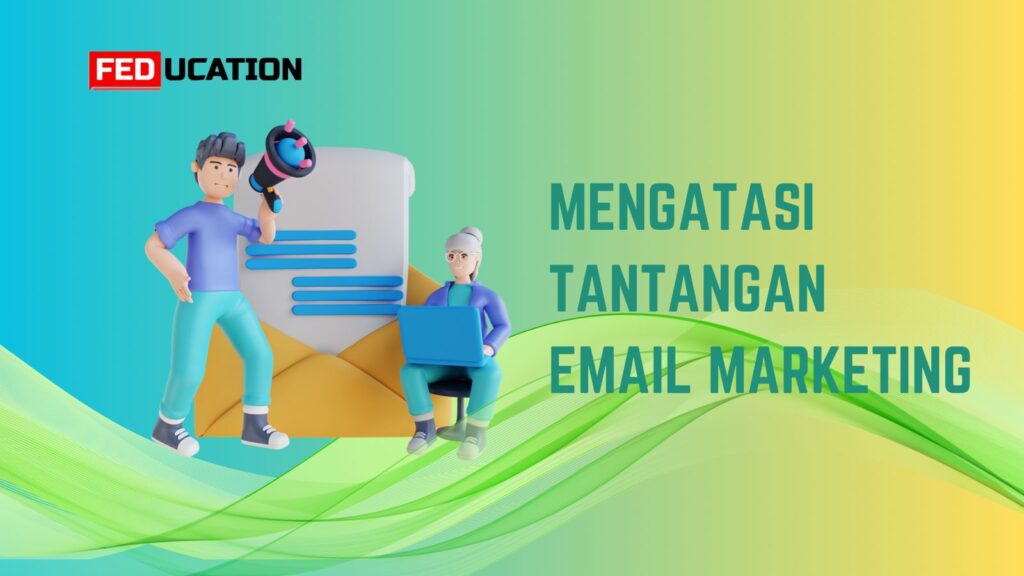 FEDUCATION

MENGATASI TANTANGAN EMAIL MARKETING